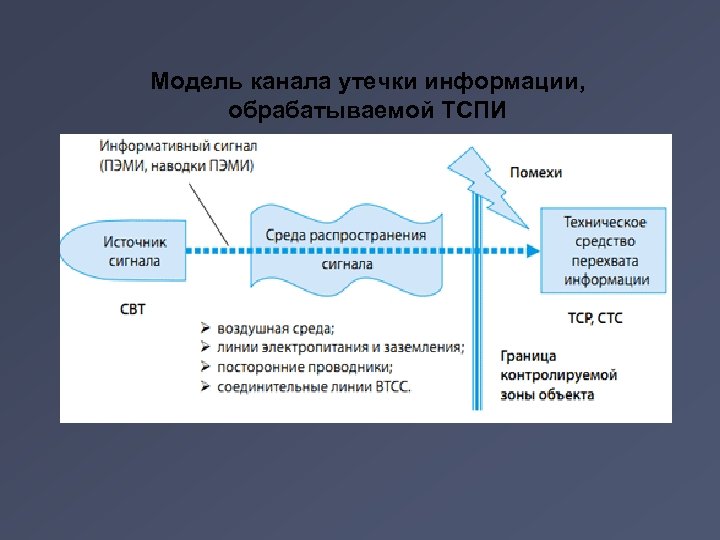 Модель канала утечки информации, обрабатываемой ТСПИ

Информативный сигнал (ПЭМИ, наводки ПЭМИ)

Помехи

Источник сигнала

Среда распространения сигнала

Техническое средство перехвата информации

СВТ

ТСР, СТС

➢ воздушная среда;
➢ линии электропитания и заземления;
➢ посторонние проводники;
➢ соединительные линии ВТСС.

Граница контролируемой зоны объекта